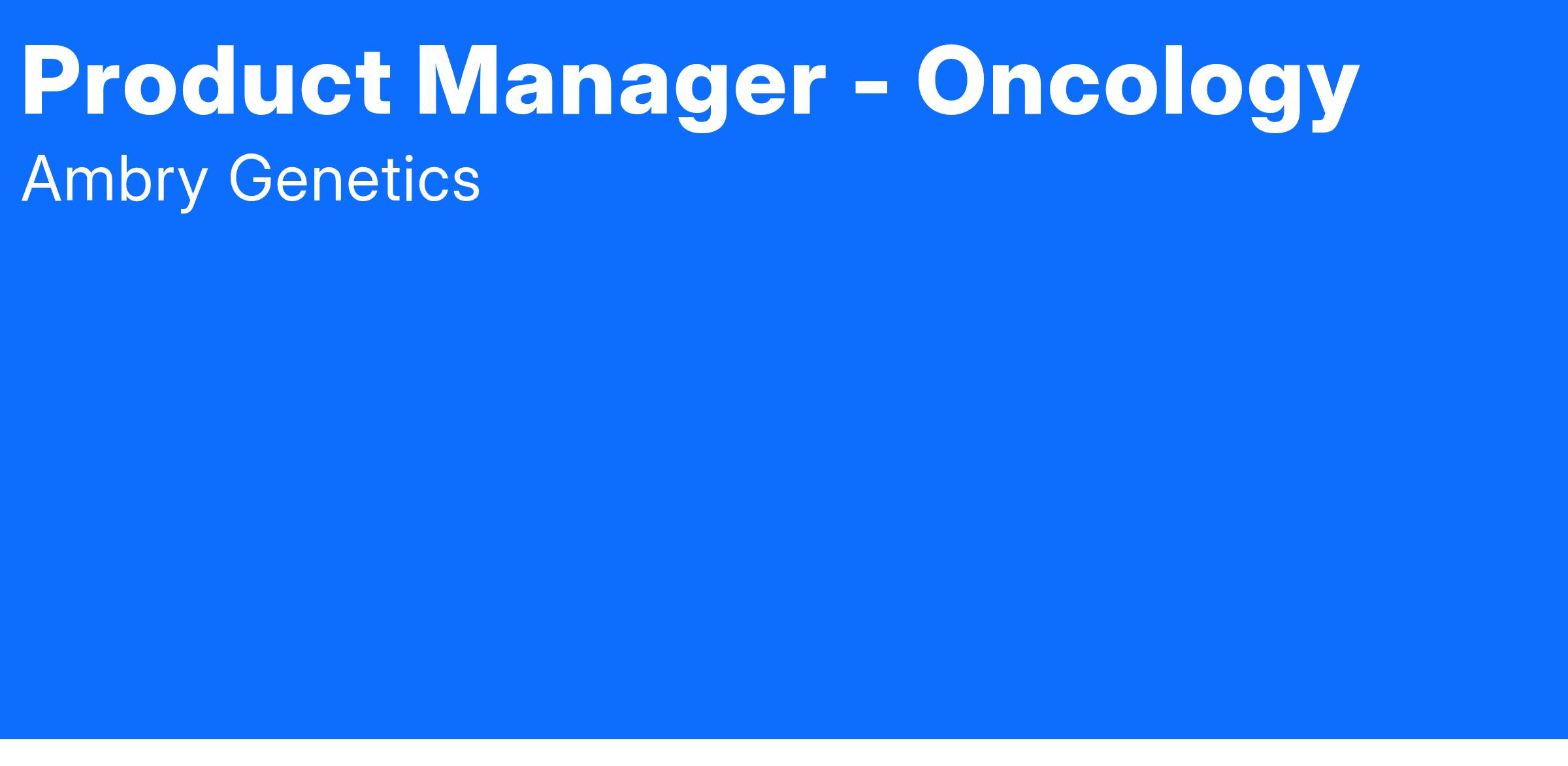 Product Manager - Oncology

Ambry Genetics